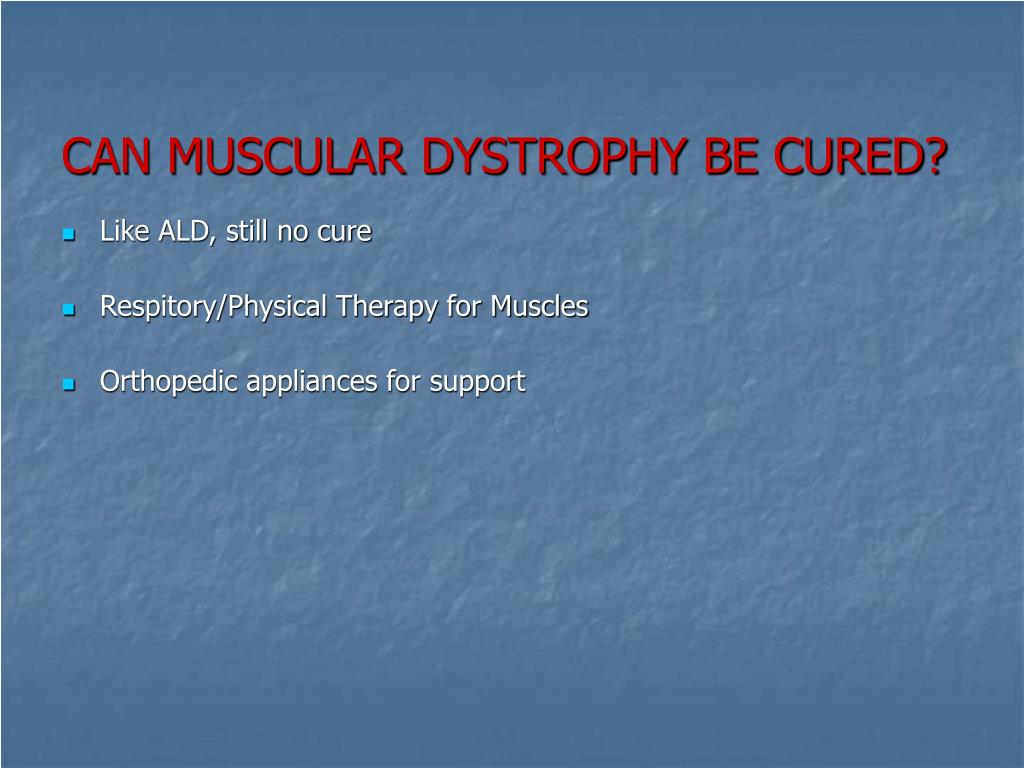 CAN MUSCULAR DYSTROPHY BE CURED?

- Like ALD, still no cure
- Respitory/Physical Therapy for Muscles
- Orthopedic appliances for support